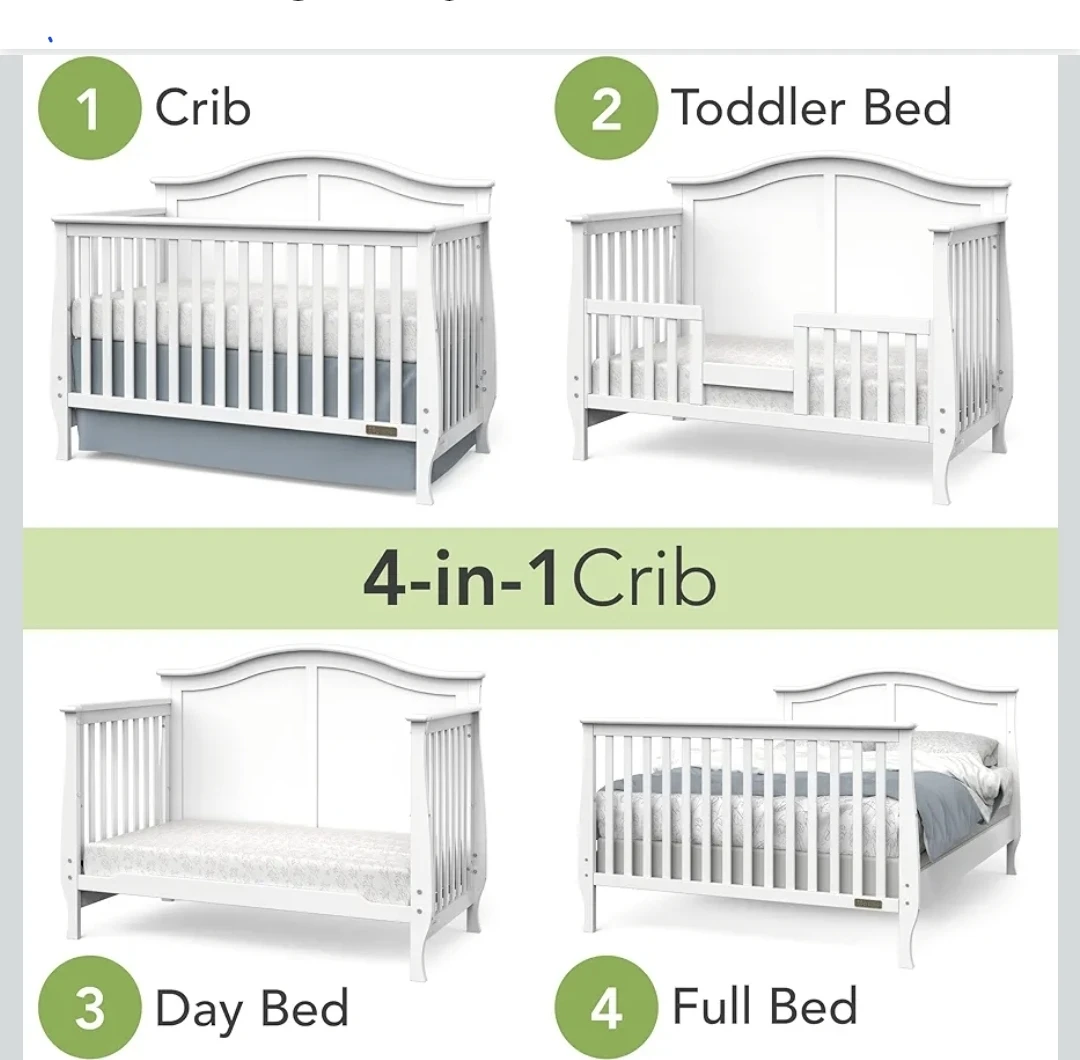 1 Crib

2 Toddler Bed

4-in-1 Crib

3 Day Bed

4 Full Bed